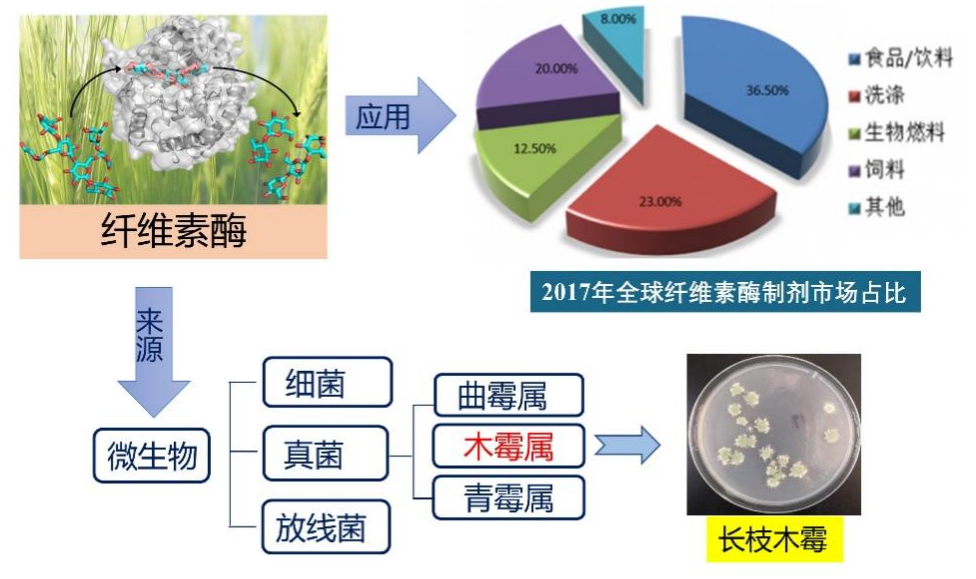 纤维素酶

应用

8.00%
20.00%
36.50%
12.50%
23.00%

食品/饮料
洗涤
生物燃料
饲料
其他

2017年全球纤维素酶制剂市场占比

来源

微生物

细菌
真菌
放线菌

曲霉属
木霉属
青霉属

长枝木霉